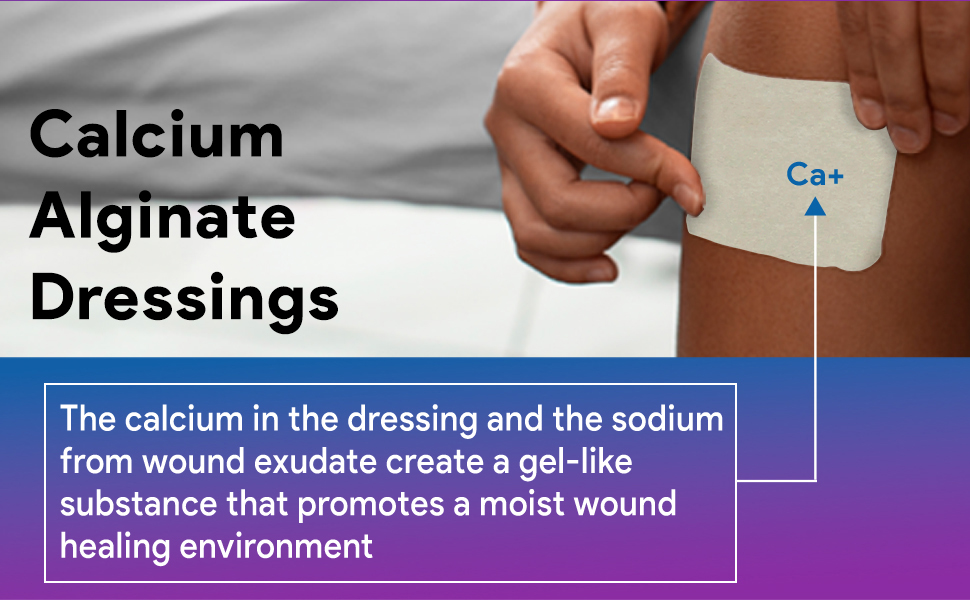 Calcium Alginate Dressings

Ca+

The calcium in the dressing and the sodium from wound exudate create a gel-like substance that promotes a moist wound healing environment